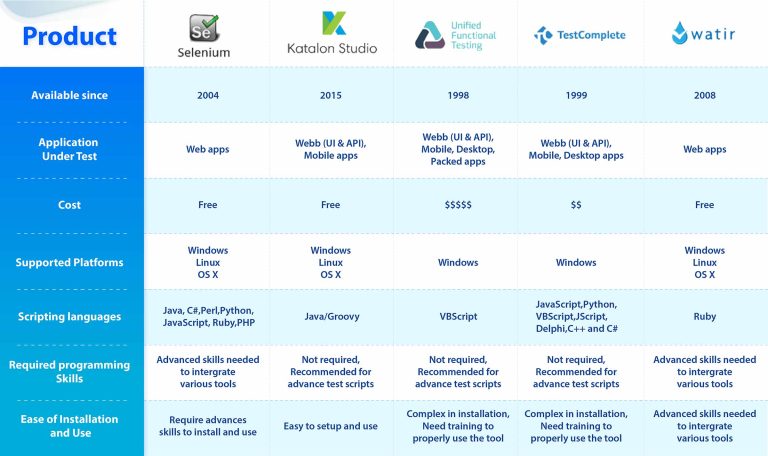 | Product | Se Selenium | Katalon Studio | Unified Functional Testing | TestComplete | watir |
|---|---|---|---|---|---|
| Available since | 2004 | 2015 | 1998 | 1999 | 2008 |
| Application Under Test | Web apps | Webb (UI & API), Mobile apps | Webb (UI & API), Mobile, Desktop, Packed apps | Webb (UI & API), Mobile, Desktop apps | Web apps |
| Cost | Free | Free | $$$$$ | $$ | Free |
| Supported Platforms | Windows Linux OS X | Windows Linux OS X | Windows | Windows | Windows Linux OS X |
| Scripting languages | Java, C#,Perl,Python, JavaScript, Ruby,PHP | Java/Groovy | VBScript | JavaScript,Python, VBScript,JScript, Delphi,C++ and C# | Ruby |
| Required programming Skills | Advanced skills needed to intergrate various tools | Not required, Recommended for advance test scripts | Not required, Recommended for advance test scripts | Not required, Recommended for advance test scripts | Advanced skills needed to intergrate various tools |
| Ease of Installation and Use | Require advances skills to install and use | Easy to setup and use | Complex in installation, Need training to properly use the tool | Complex in installation, Need training to properly use the tool | Advanced skills needed to intergrate various tools |